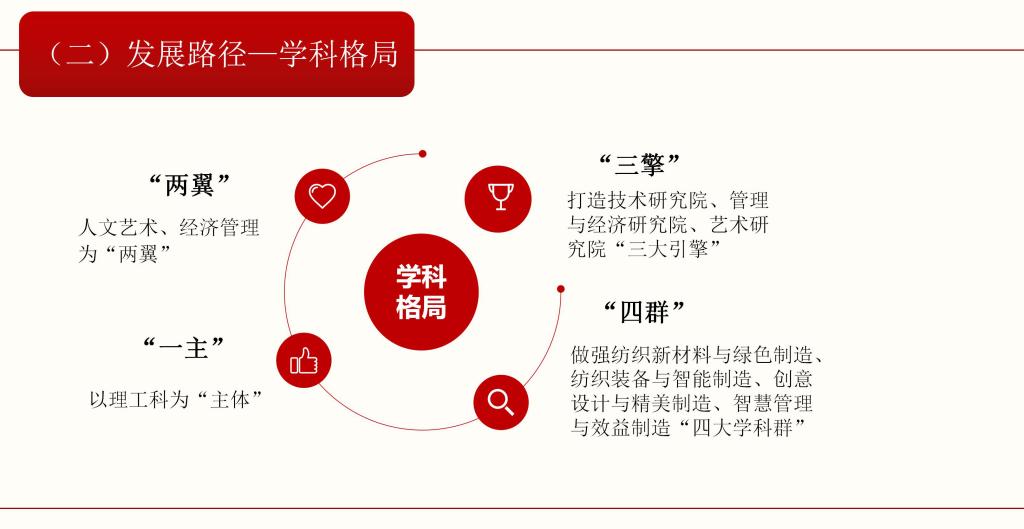 （二）发展路径—学科格局

“两翼”

人文艺术、经济管理为“两翼”

“一主”

以理工科为“主体”

学科格局

“三擎”

打造技术研究院、管理与经济研究院、艺术研究院“三大引擎”

“四群”

做强纺织新材料与绿色制造、纺织装备与智能制造、创意设计与精美制造、智慧管理与效益制造“四大学科群”